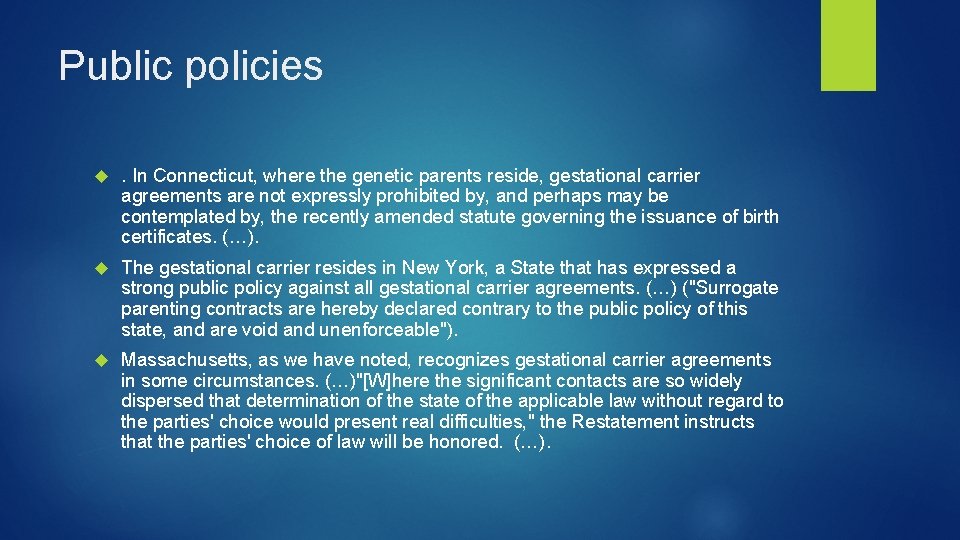 Public policies

. In Connecticut, where the genetic parents reside, gestational carrier agreements are not expressly prohibited by, and perhaps may be contemplated by, the recently amended statute governing the issuance of birth certificates. (…).

The gestational carrier resides in New York, a State that has expressed a strong public policy against all gestational carrier agreements. (…) ("Surrogate parenting contracts are hereby declared contrary to the public policy of this state, and are void and unenforceable").

Massachusetts, as we have noted, recognizes gestational carrier agreements in some circumstances. (…)"[W]here the significant contacts are so widely dispersed that determination of the state of the applicable law without regard to the parties' choice would present real difficulties," the Restatement instructs that the parties' choice of law will be honored. (…).